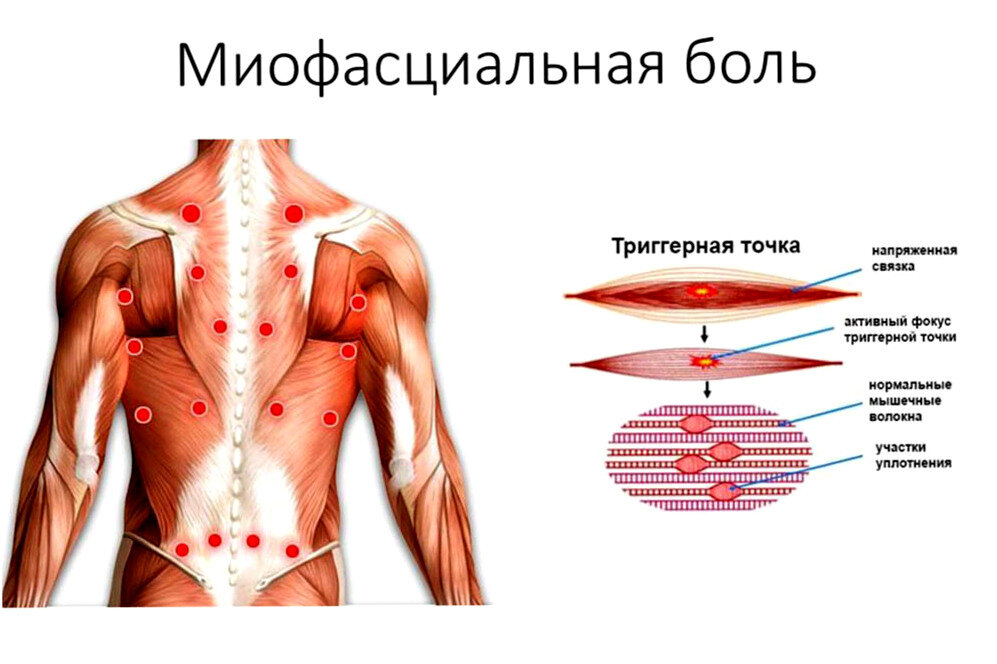 Миофасциальная боль

Триггерная точка

напряженная связка

активный фокус триггерной точки

нормальные мышечные волокна

участки уплотнения